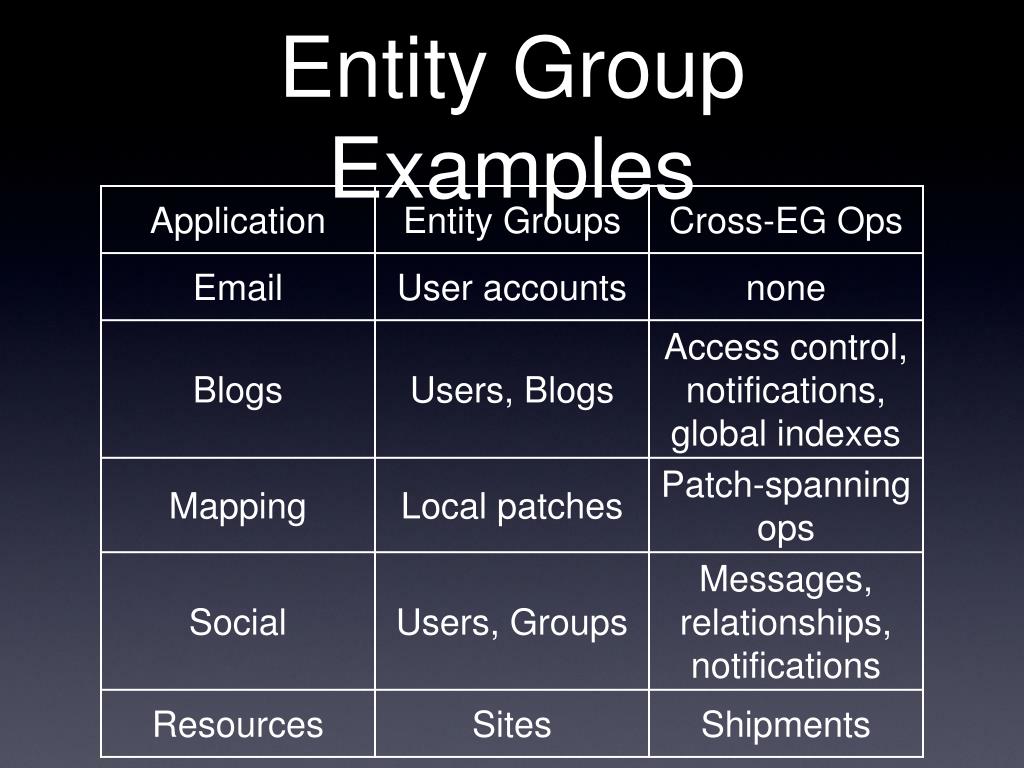 Entity Group Examples

| Application | Entity Groups | Cross-EG Ops |
|---|---|---|
| Email | User accounts | none |
| Blogs | Users, Blogs | Access control, notifications, global indexes |
| Mapping | Local patches | Patch-spanning ops |
| Social | Users, Groups | Messages, relationships, notifications |
| Resources | Sites | Shipments |